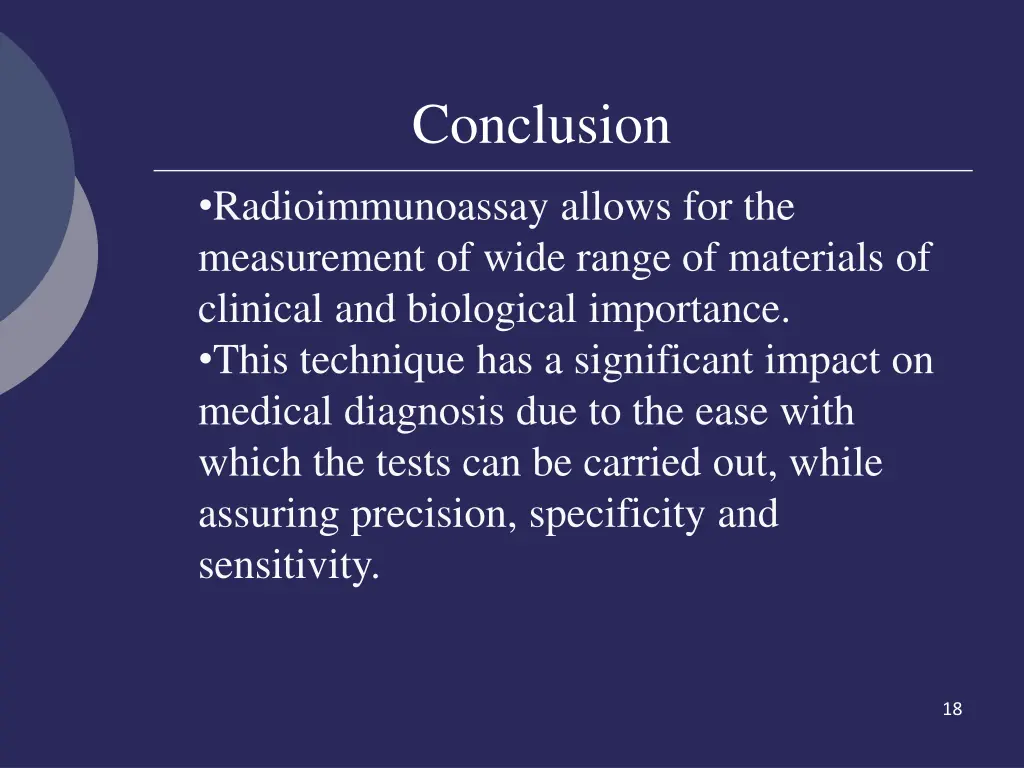 Conclusion

•Radioimmunoassay allows for the measurement of wide range of materials of clinical and biological importance.
•This technique has a significant impact on medical diagnosis due to the ease with which the tests can be carried out, while assuring precision, specificity and sensitivity.

18